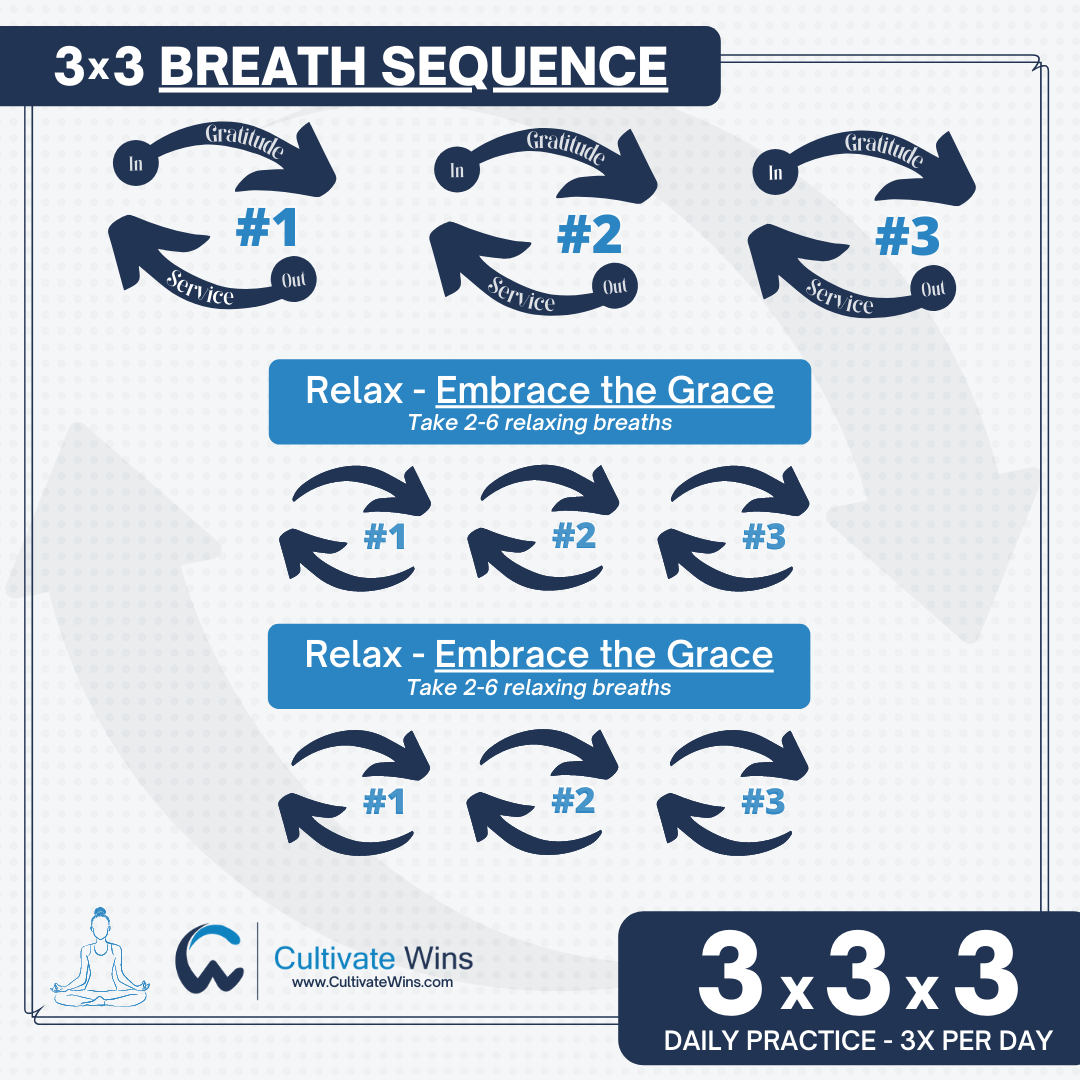 3x3 BREATH SEQUENCE

In Gratitude
#1
Service Out

In Gratitude
#2
Service Out

In Gratitude
#3
Service Out

Relax - Embrace the Grace
Take 2-6 relaxing breaths

#1 #2 #3

Relax - Embrace the Grace
Take 2-6 relaxing breaths

#1 #2 #3

Cultivate Wins
www.CultivateWins.com

3 x 3 x 3
DAILY PRACTICE - 3X PER DAY